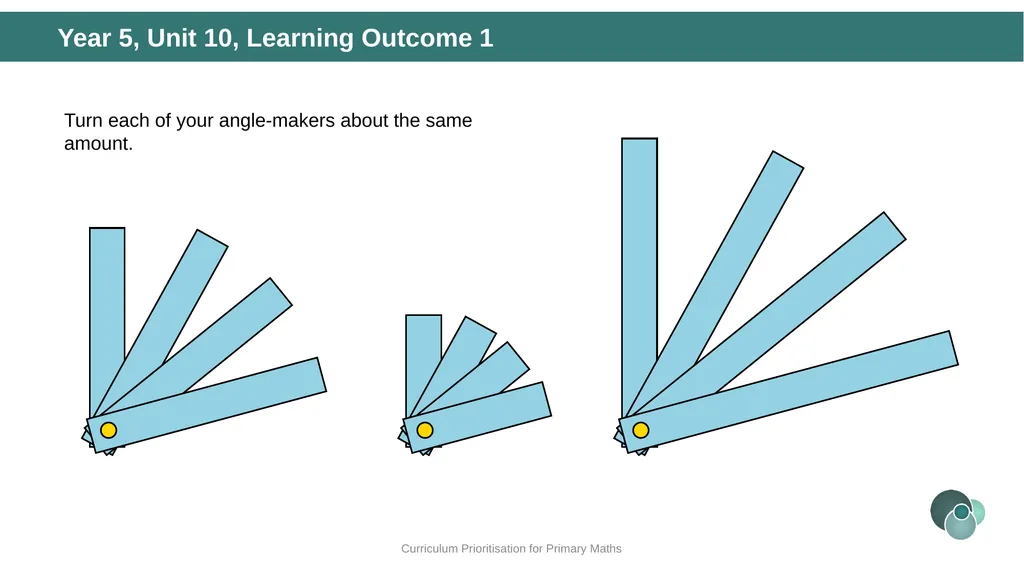 Year 5, Unit 10, Learning Outcome 1

Turn each of your angle-makers about the same amount.

Curriculum Prioritisation for Primary Maths